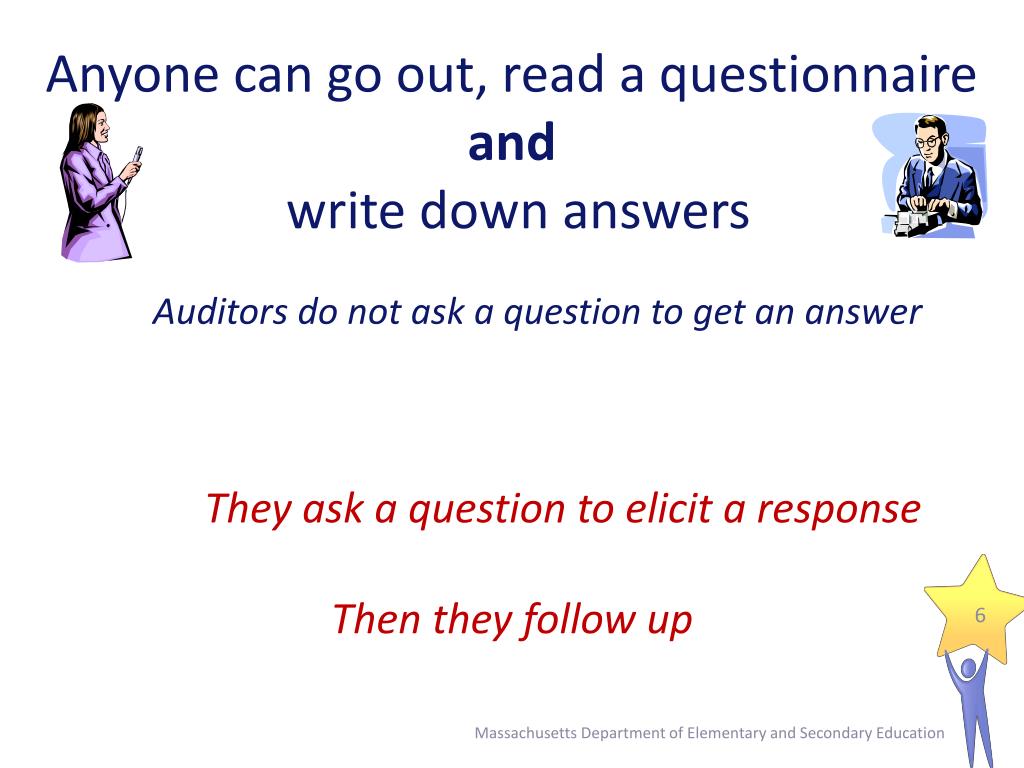 Anyone can go out, read a questionnaire
and
write down answers

Auditors do not ask a question to get an answer

They ask a question to elicit a response

Then they follow up

6

Massachusetts Department of Elementary and Secondary Education